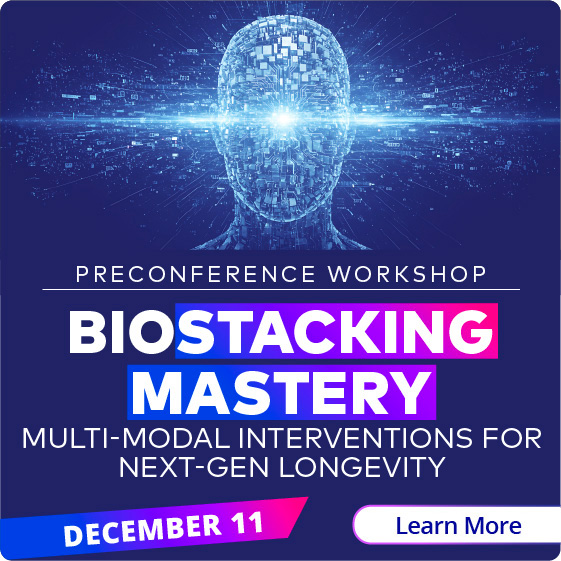 PRECONFERENCE WORKSHOP

BIOSTACKING MASTERY

MULTI-MODAL INTERVENTIONS FOR NEXT-GEN LONGEVITY

DECEMBER 11

Learn More